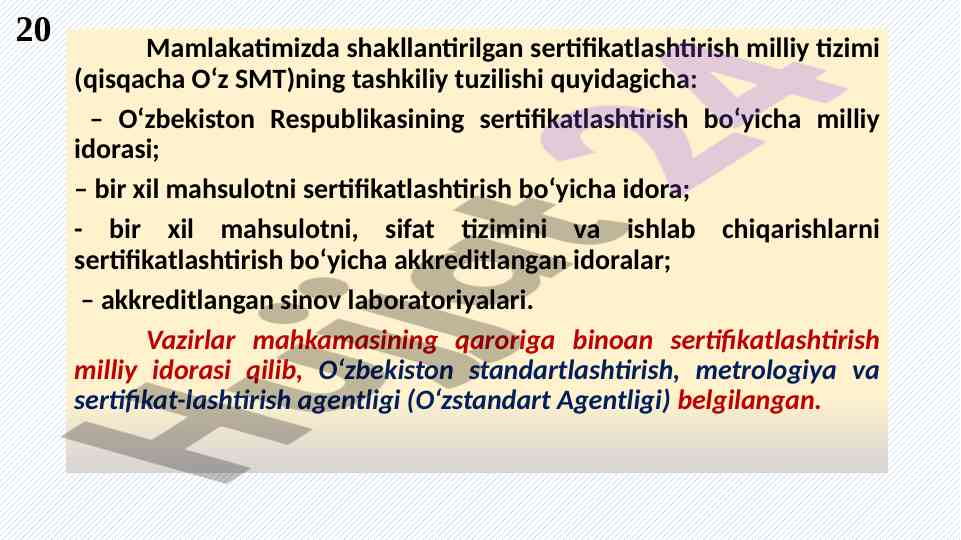 20

Mamlakatimizda shakllantirilgan sertifikatlashtirish milliy tizimi (qisqacha O‘z SMT)ning tashkiliy tuzilishi quyidagicha:

– O‘zbekiston Respublikasining sertifikatlashtirish bo‘yicha milliy idorasi;

– bir xil mahsulotni sertifikatlashtirish bo‘yicha idora;

- bir xil mahsulotni, sifat tizimini va ishlab chiqarishlarni sertifikatlashtirish bo‘yicha akkreditlangan idoralar;

– akkreditlangan sinov laboratoriyalari.

Vazirlar mahkamasining qaroriga binoan sertifikatlashtirish milliy idorasi qilib, O‘zbekiston standartlashtirish, metrologiya va sertifikat-lashtirish agentligi (O‘zstandart Agentligi) belgilangan.

Hujjat24